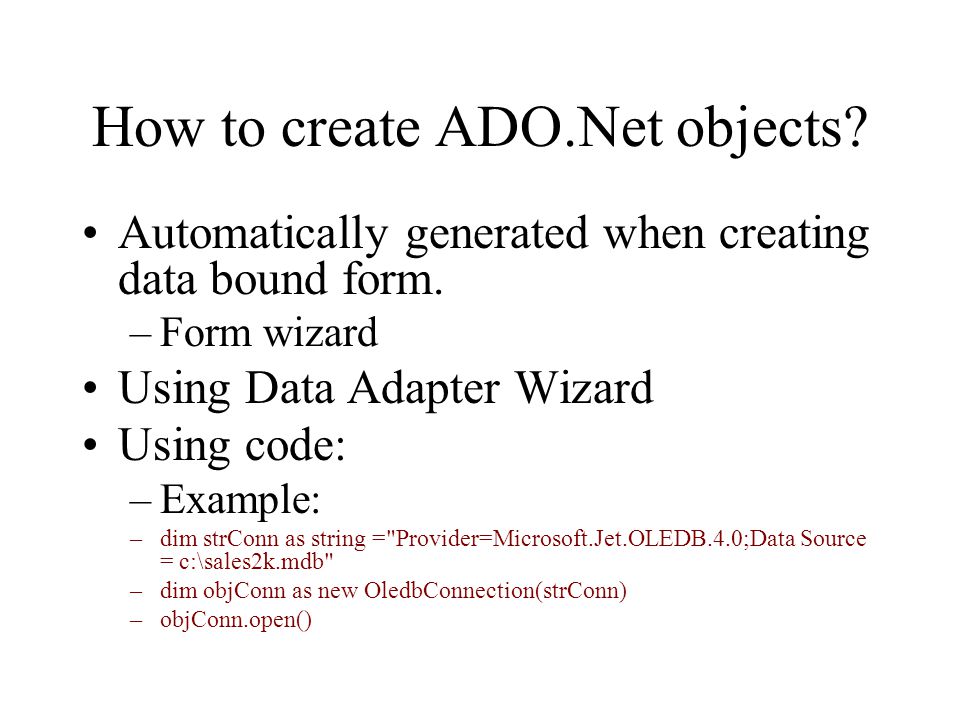 How to create ADO.Net objects?

• Automatically generated when creating data bound form.
– Form wizard
• Using Data Adapter Wizard
• Using code:
– Example:
– dim strConn as string ="Provider=Microsoft.Jet.OLEDB.4.0;Data Source = c:\sales2k.mdb"
– dim objConn as new OledbConnection(strConn)
– objConn.open()